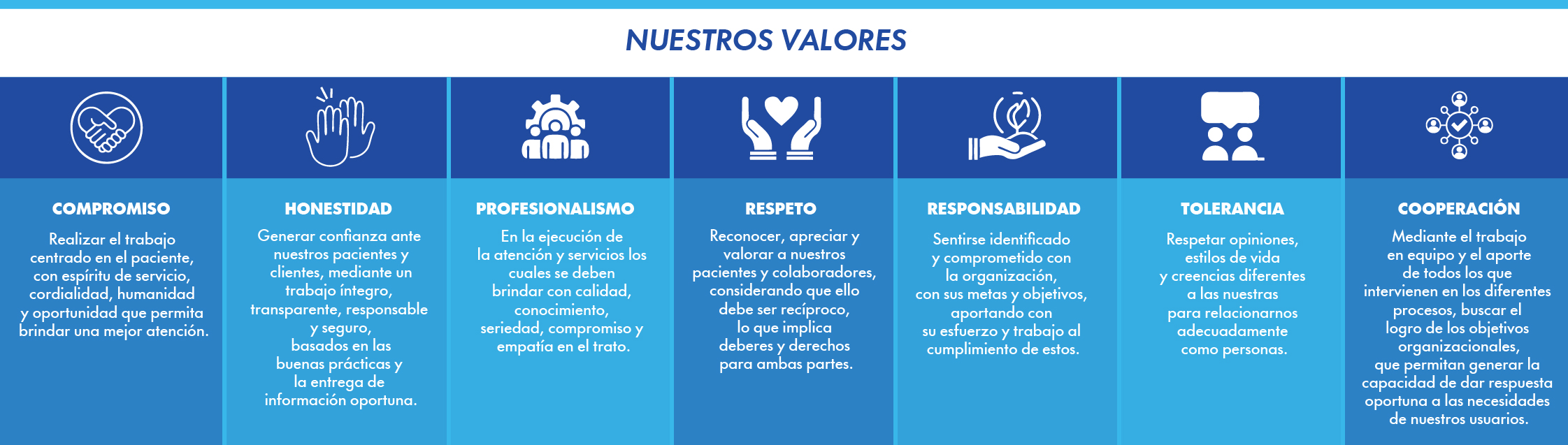 NUESTROS VALORES

COMPROMISO

Realizar el trabajo centrado en el paciente, con espíritu de servicio, cordialidad, humanidad y oportunidad que permita brindar una mejor atención.

HONESTIDAD

Generar confianza ante nuestros pacientes y clientes, mediante un trabajo íntegro, transparente, responsable y seguro, basados en las buenas prácticas y la entrega de información oportuna.

PROFESIONALISMO

En la ejecución de la atención y servicios los cuales se deben brindar con calidad, conocimiento, seriedad, compromiso y empatía en el trato.

RESPETO

Reconocer, apreciar y valorar a nuestros pacientes y colaboradores, considerando que ello debe ser recíproco, lo que implica deberes y derechos para ambas partes.

RESPONSABILIDAD

Sentirse identificado y comprometido con la organización, con sus metas y objetivos, aportando con su esfuerzo y trabajo al cumplimiento de estos.

TOLERANCIA

Respetar opiniones, estilos de vida y creencias diferentes a las nuestras para relacionarnos adecuadamente como personas.

COOPERACIÓN

Mediante el trabajo en equipo y el aporte de todos los que intervienen en los diferentes procesos, buscar el logro de los objetivos organizacionales, que permitan generar la capacidad de dar respuesta oportuna a las necesidades de nuestros usuarios.